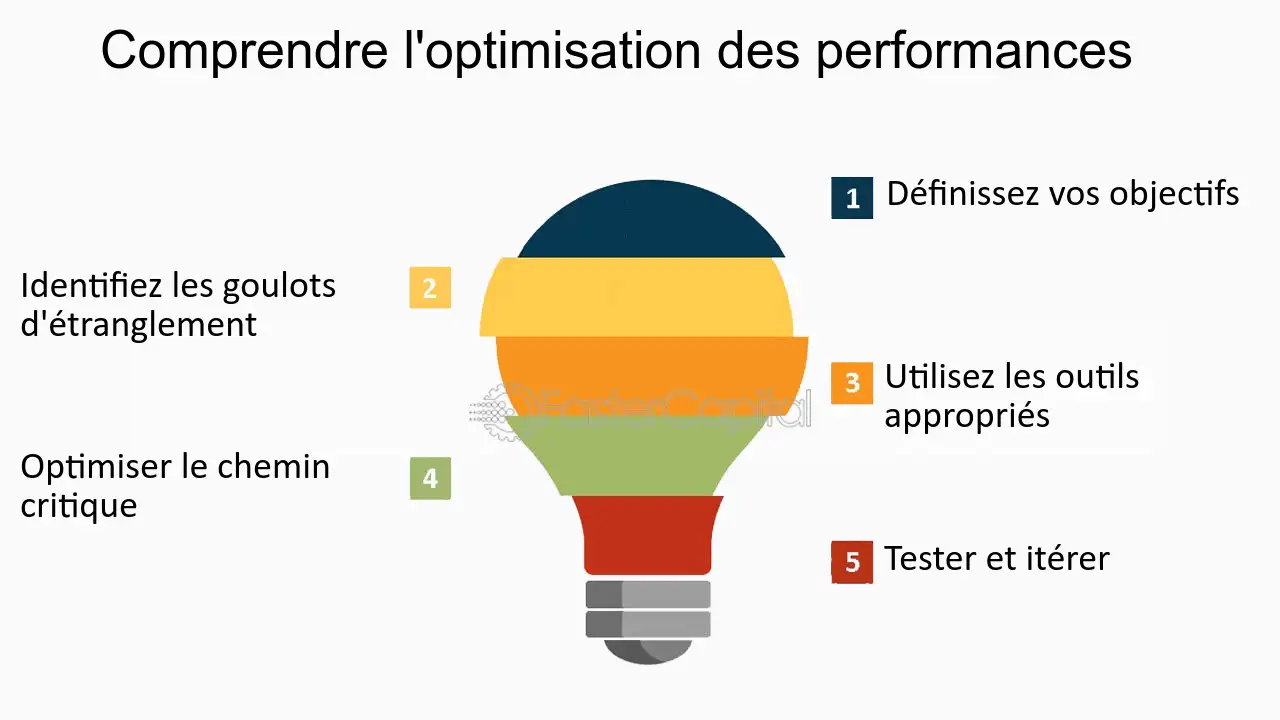 Comprendre l'optimisation des performances

1 Définissez vos objectifs

Identifiez les goulots d'étranglement 2

3 Utilisez les outils appropriés

Optimiser le chemin critique 4

5 Tester et itérer

FasterCapital